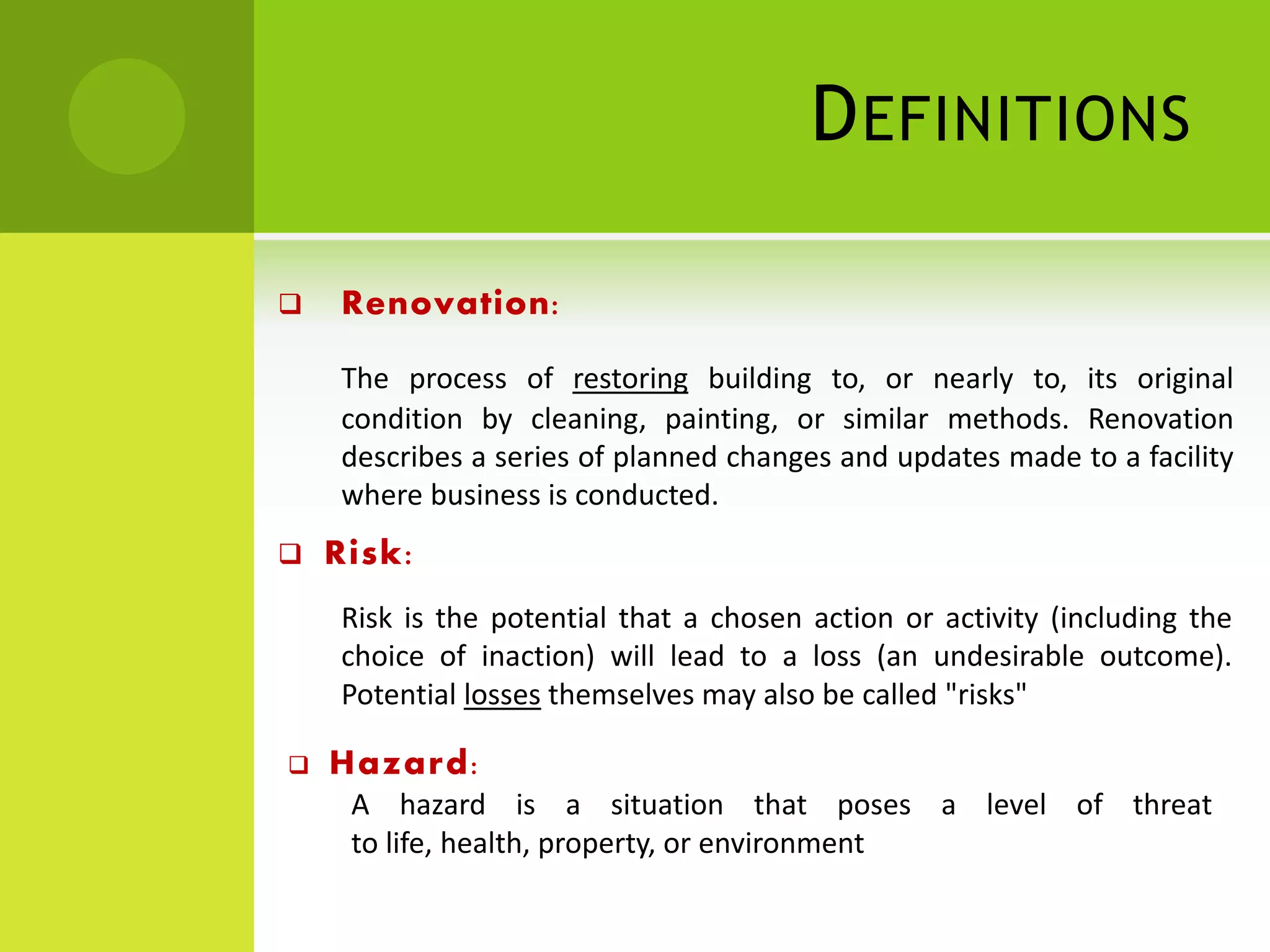 DEFINITIONS

❑ Renovation:

The process of restoring building to, or nearly to, its original condition by cleaning, painting, or similar methods. Renovation describes a series of planned changes and updates made to a facility where business is conducted.

❑ Risk:

Risk is the potential that a chosen action or activity (including the choice of inaction) will lead to a loss (an undesirable outcome). Potential losses themselves may also be called "risks"

❑ Hazard:

A hazard is a situation that poses a level of threat to life, health, property, or environment